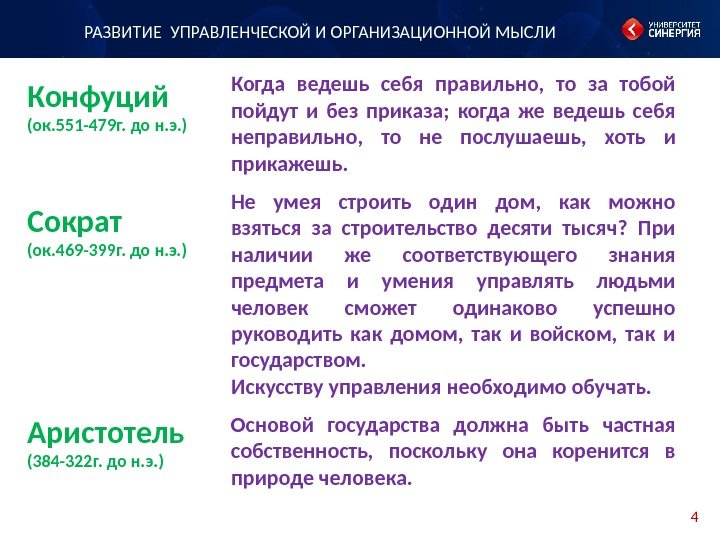 РАЗВИТИЕ УПРАВЛЕНЧЕСКОЙ И ОРГАНИЗАЦИОННОЙ МЫСЛИ

УНИВЕРСИТЕТ СИНЕРГИЯ

Конфуций
(ок.551-479г. до н.э.)

Когда ведешь себя правильно, то за тобой пойдут и без приказа; когда же ведешь себя неправильно, то не послушаешь, хоть и прикажешь.

Сократ
(ок.469-399г. до н.э.)

Не умея строить один дом, как можно взяться за строительство десяти тысяч? При наличии же соответствующего знания предмета и умения управлять людьми человек сможет одинаково успешно руководить как домом, так и войском, так и государством.
Искусству управления необходимо обучать.

Аристотель
(384-322г. до н.э.)

Основой государства должна быть частная собственность, поскольку она коренится в природе человека.

4